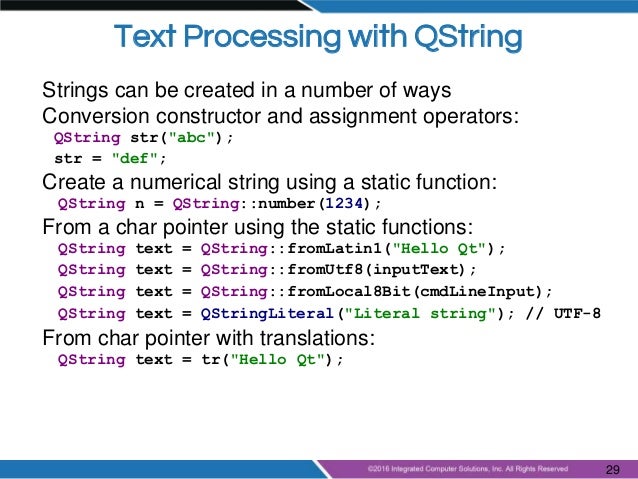 Text Processing with QString

Strings can be created in a number of ways

Conversion constructor and assignment operators:

QString str("abc");

str = "def";

Create a numerical string using a static function:

QString n = QString::number(1234);

From a char pointer using the static functions:

QString text = QString::fromLatin1("Hello Qt");

QString text = QString::fromUtf8(inputText);

QString text = QString::fromLocal8Bit(cmdLineInput);

QString text = QStringLiteral("Literal string"); // UTF-8

From char pointer with translations:

QString text = tr("Hello Qt");

©2016 Integrated Computer Solutions, Inc. All Rights Reserved

29